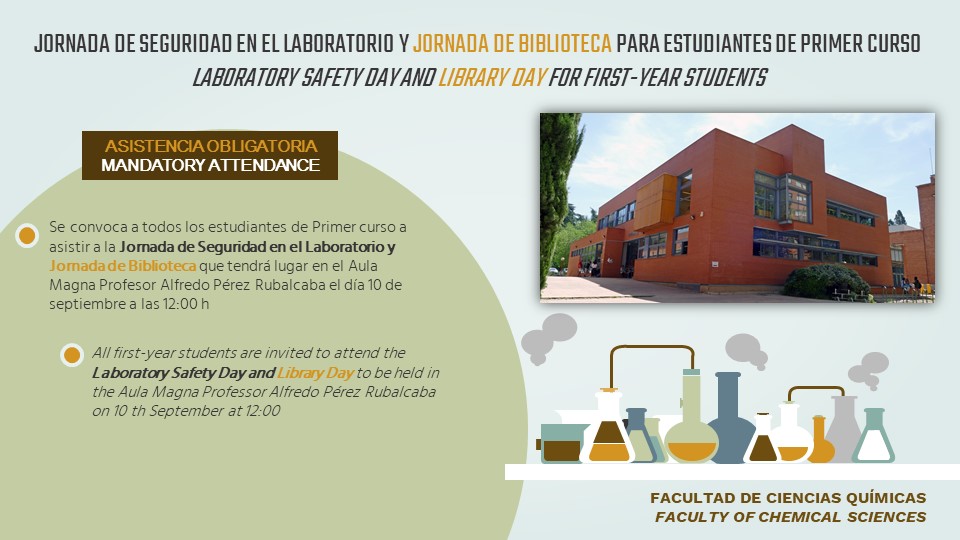 JORNADA DE SEGURIDAD EN EL LABORATORIO Y JORNADA DE BIBLIOTECA PARA ESTUDIANTES DE PRIMER CURSO
LABORATORY SAFETY DAY AND LIBRARY DAY FOR FIRST-YEAR STUDENTS

ASISTENCIA OBLIGATORIA
MANDATORY ATTENDANCE

Se convoca a todos los estudiantes de Primer curso a asistir a la Jornada de Seguridad en el Laboratorio y Jornada de Biblioteca que tendrá lugar en el Aula Magna Profesor Alfredo Pérez Rubalcaba el día 10 de septiembre a las 12:00 h

All first-year students are invited to attend the Laboratory Safety Day and Library Day to be held in the Aula Magna Professor Alfredo Pérez Rubalcaba on 10 th September at 12:00

FACULTAD DE CIENCIAS QUÍMICAS
FACULTY OF CHEMICAL SCIENCES